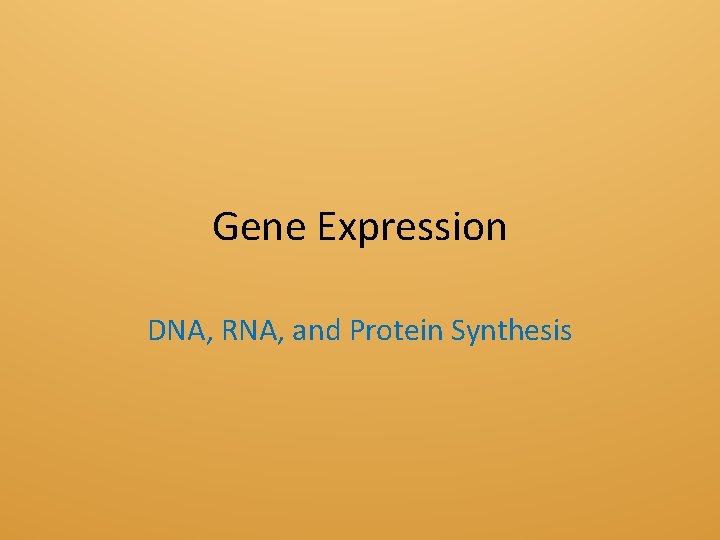 Gene Expression

DNA, RNA, and Protein Synthesis